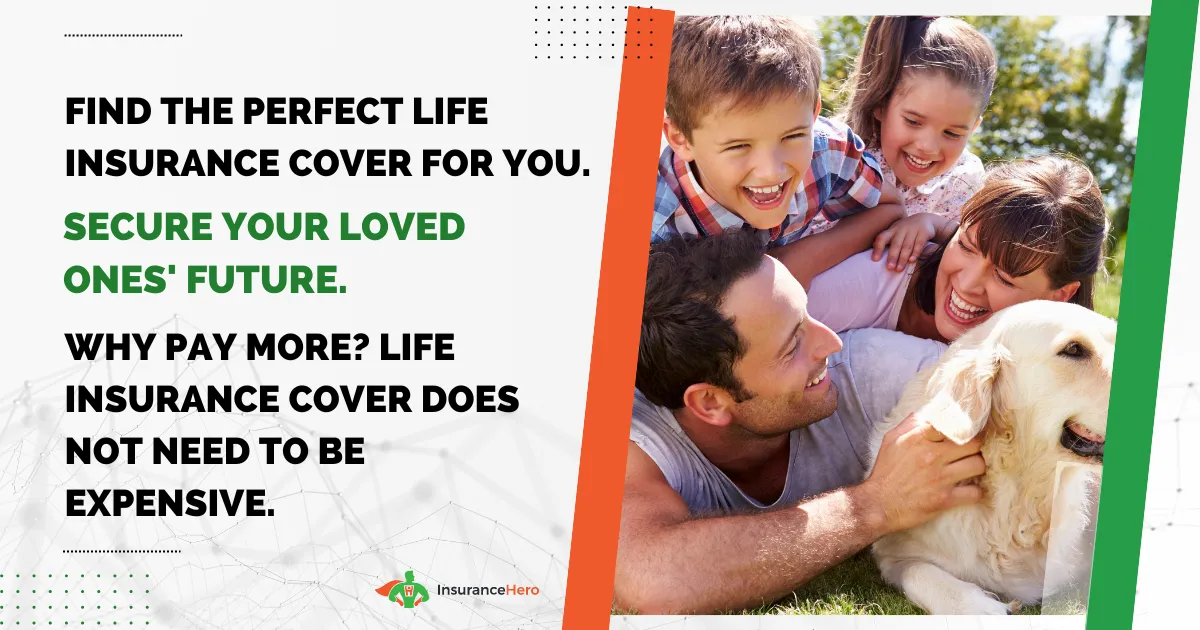 FIND THE PERFECT LIFE INSURANCE COVER FOR YOU.

SECURE YOUR LOVED ONES' FUTURE.

WHY PAY MORE? LIFE INSURANCE COVER DOES NOT NEED TO BE EXPENSIVE.

InsuranceHero